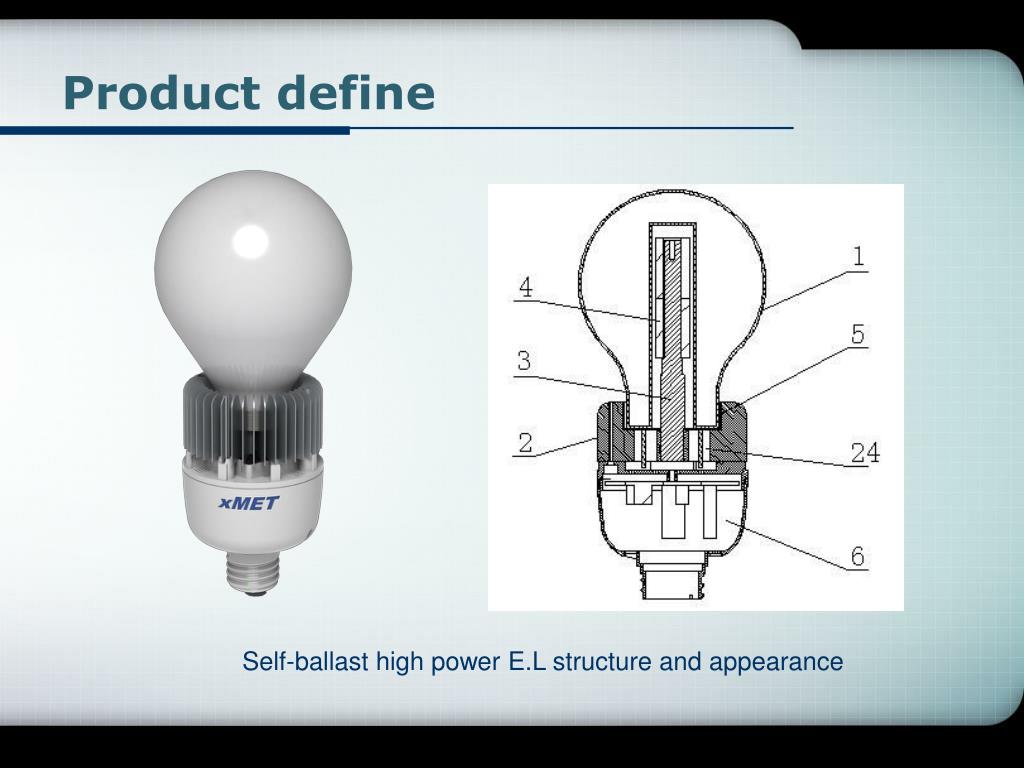 Product define

xMET

4

3

2

1

5

24

6

Self-ballast high power E.L structure and appearance